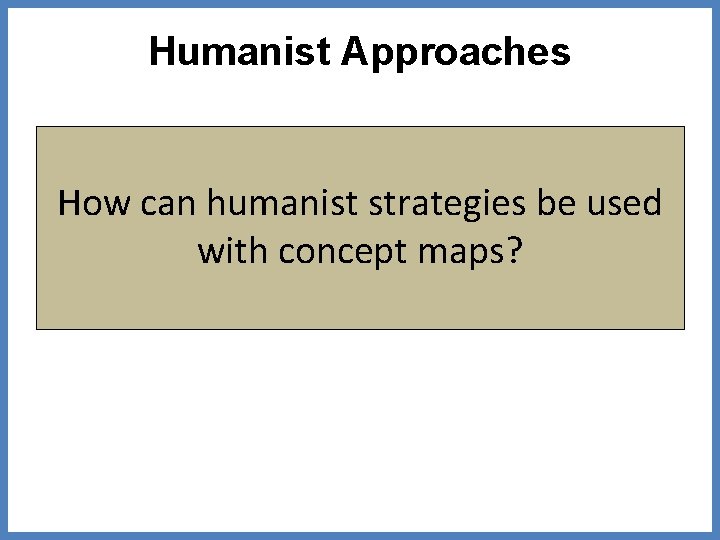 Humanist Approaches

How can humanist strategies be used with concept maps?